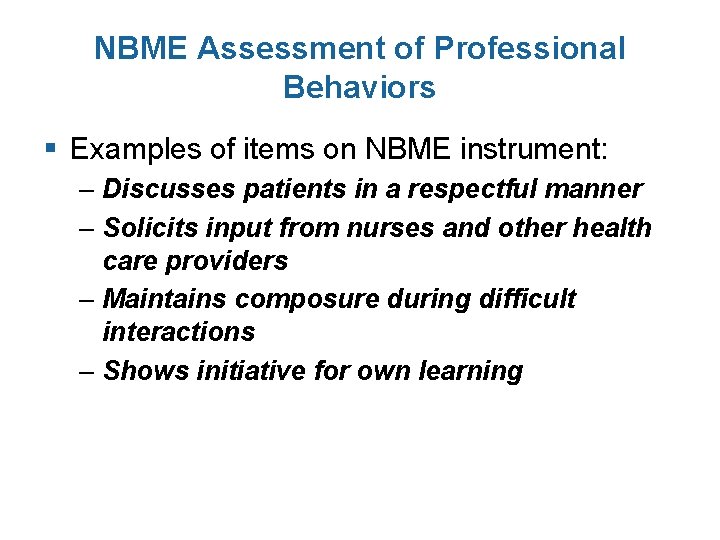 NBME Assessment of Professional Behaviors

▪ Examples of items on NBME instrument:
– Discusses patients in a respectful manner
– Solicits input from nurses and other health care providers
– Maintains composure during difficult interactions
– Shows initiative for own learning